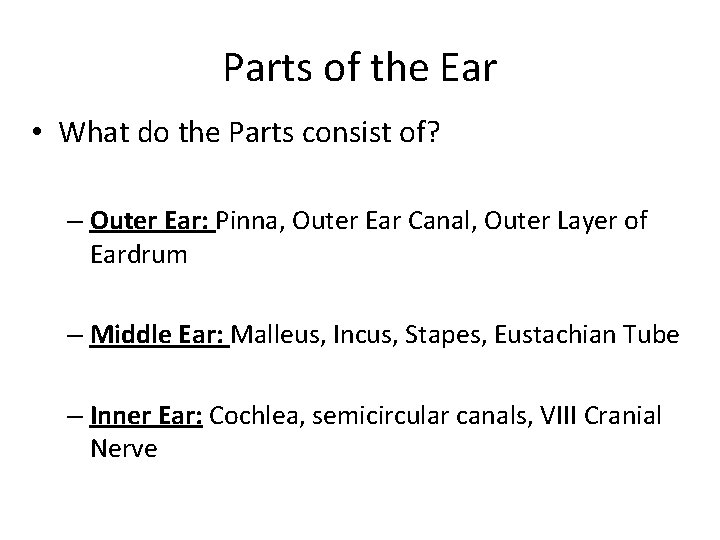 Parts of the Ear

• What do the Parts consist of?

– Outer Ear: Pinna, Outer Ear Canal, Outer Layer of Eardrum

– Middle Ear: Malleus, Incus, Stapes, Eustachian Tube

– Inner Ear: Cochlea, semicircular canals, VIII Cranial Nerve